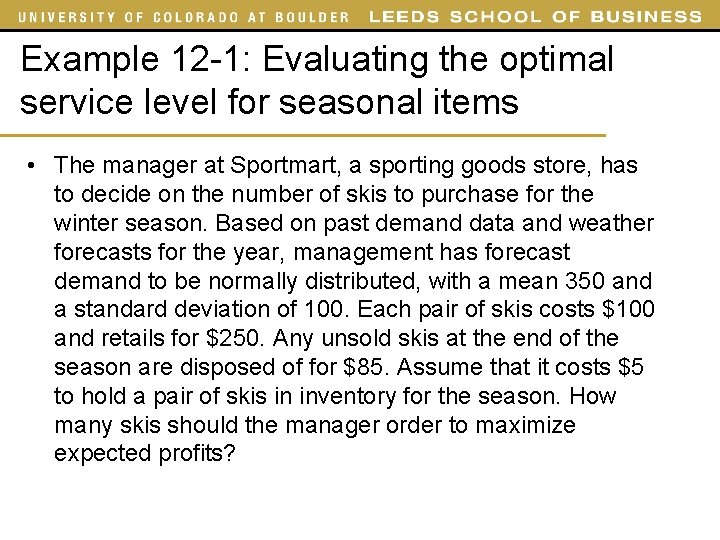 UNIVERSITY OF COLORADO AT BOULDER LEEDS SCHOOL OF BUSINESS

Example 12-1: Evaluating the optimal service level for seasonal items

• The manager at Sportmart, a sporting goods store, has to decide on the number of skis to purchase for the winter season. Based on past demand data and weather forecasts for the year, management has forecast demand to be normally distributed, with a mean 350 and a standard deviation of 100. Each pair of skis costs \$100 and retails for \$250. Any unsold skis at the end of the season are disposed of for \$85. Assume that it costs \$5 to hold a pair of skis in inventory for the season. How many skis should the manager order to maximize expected profits?